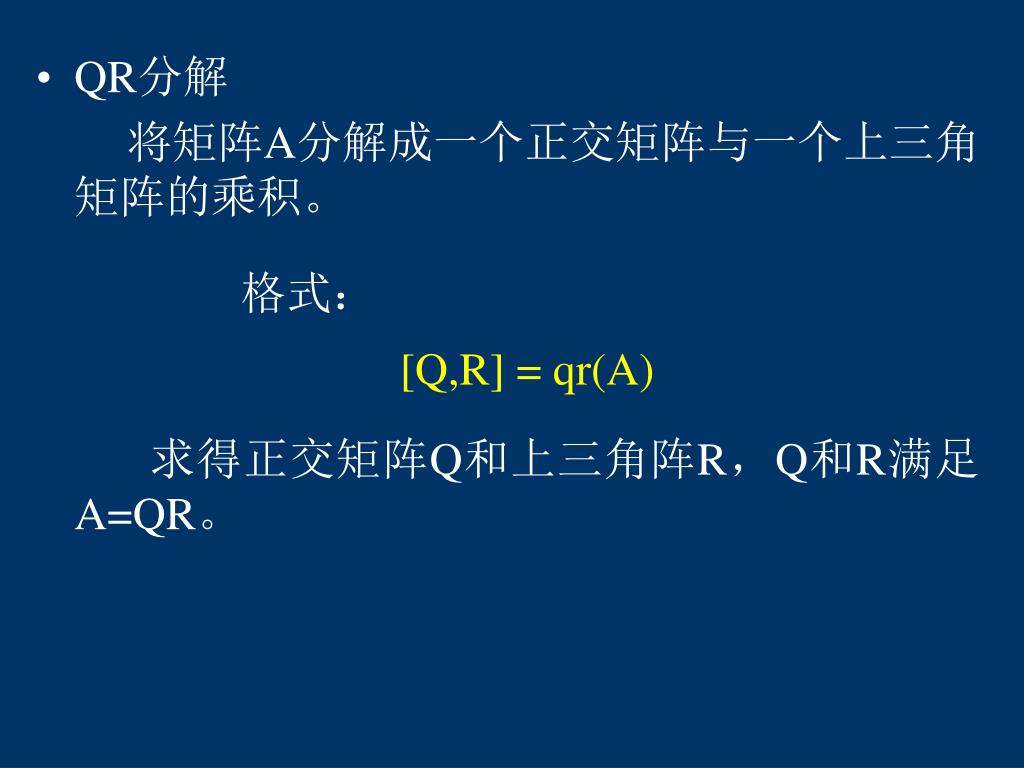 • QR分解

将矩阵A分解成一个正交矩阵与一个上三角矩阵的乘积。

格式：

[Q,R] = qr(A)

求得正交矩阵Q和上三角阵R，Q和R满足A=QR。